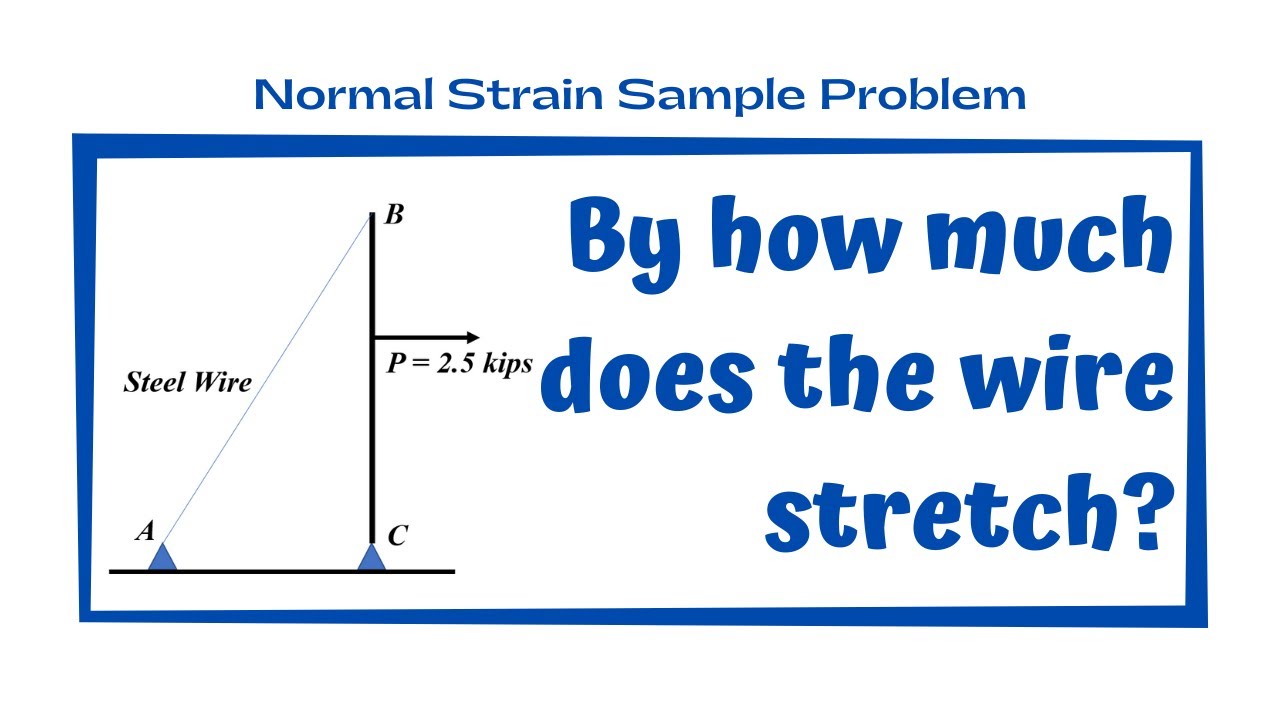 Normal Strain Sample Problem

B

Steel Wire

P = 2.5 kips

A

C

By how much does the wire stretch?